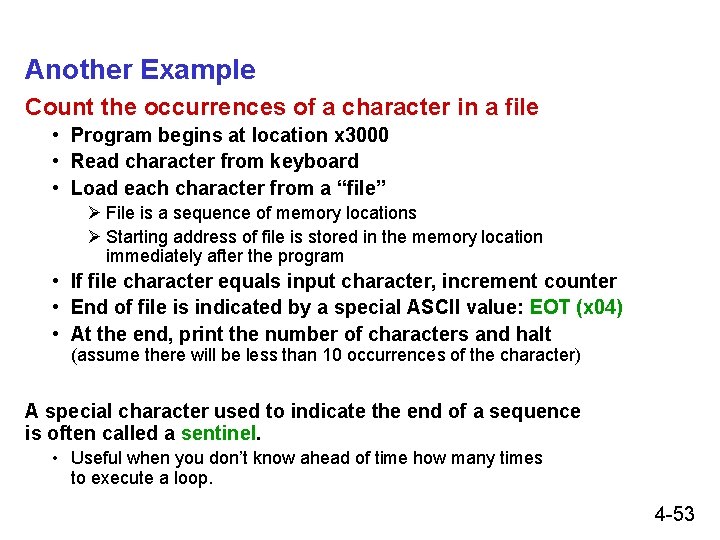 Another Example

Count the occurrences of a character in a file

• Program begins at location x3000
• Read character from keyboard
• Load each character from a “file”
  ➢ File is a sequence of memory locations
  ➢ Starting address of file is stored in the memory location immediately after the program
• If file character equals input character, increment counter
• End of file is indicated by a special ASCII value: EOT (x04)
• At the end, print the number of characters and halt (assume there will be less than 10 occurrences of the character)

A special character used to indicate the end of a sequence is often called a sentinel.

• Useful when you don’t know ahead of time how many times to execute a loop.

4-53